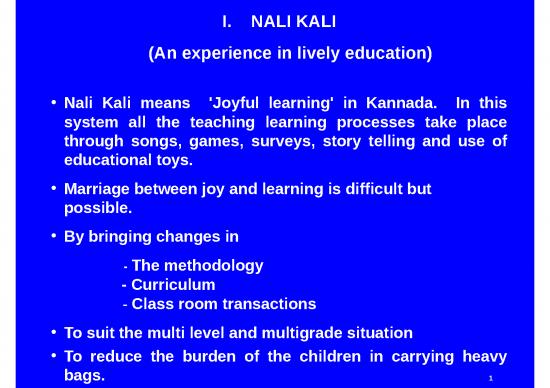 I. NALI KALI

(An experience in lively education)

• Nali Kali means 'Joyful learning' in Kannada. In this system all the teaching learning processes take place through songs, games, surveys, story telling and use of educational toys.

• Marriage between joy and learning is difficult but possible.

• By bringing changes in

- The methodology
- Curriculum
- Class room transactions

• To suit the multi level and multigrade situation

• To reduce the burden of the children in carrying heavy bags.

1